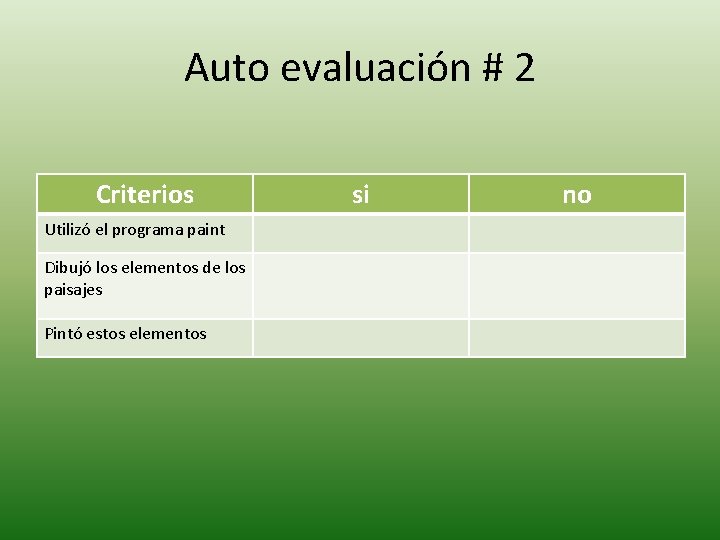 Auto evaluación # 2

| Criterios | si | no |
|---|---|---|
| Utilizó el programa paint | | |
| Dibujó los elementos de los paisajes | | |
| Pintó estos elementos | | |